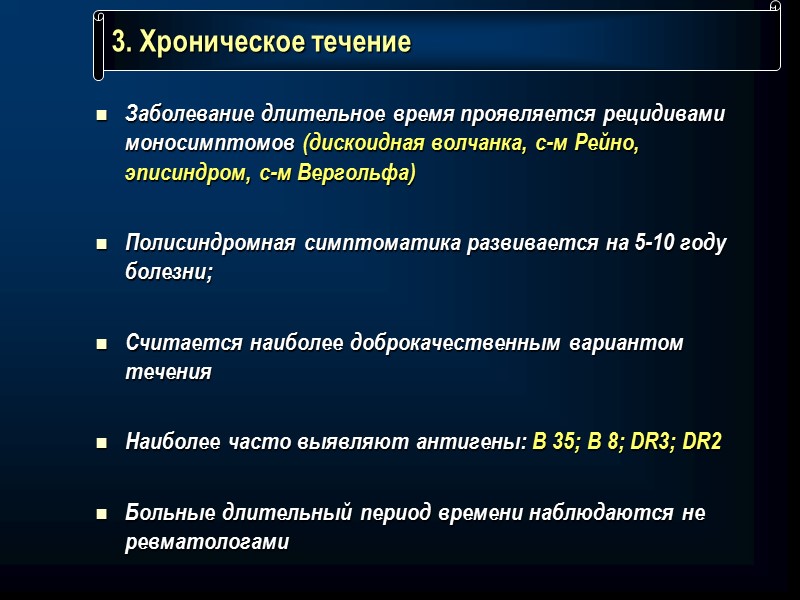 3. Хроническое течение

Заболевание длительное время проявляется рецидивами моносимптомов (дискоидная волчанка, с-м Рейно, эписиндром, с-м Вергольфа)

Полисиндромная симптоматика развивается на 5-10 году болезни;

Считается наиболее доброкачественным вариантом течения

Наиболее часто выявляют антигены: В 35; В 8; DR3; DR2

Больные длительный период времени наблюдаются не ревматологами